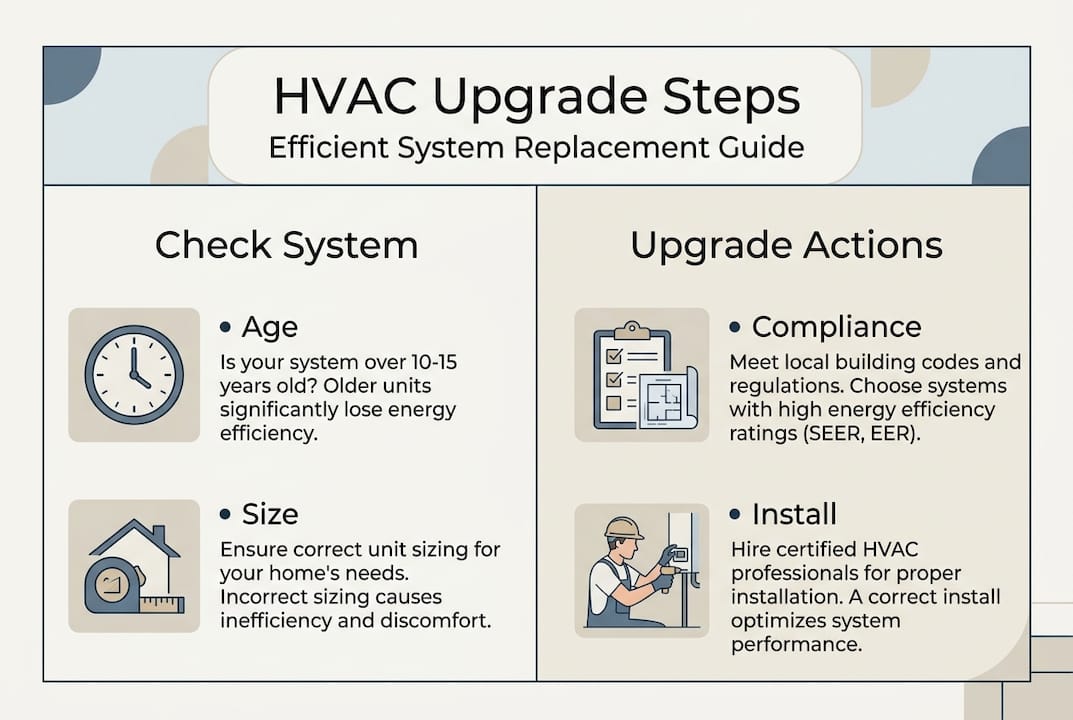 HVAC Upgrade Steps
Efficient System Replacement Guide

Check System

• Age
Is your system over 10-15 years old? Older units significantly lose energy efficiency.

• Size
Ensure correct unit sizing for your home's needs. Incorrect sizing causes inefficiency and discomfort.

Upgrade Actions

• Compliance
Meet local building codes and regulations. Choose systems with high energy efficiency ratings (SEER, EER).

• Install
Hire certified HVAC professionals for proper installation. A correct install optimizes system performance.